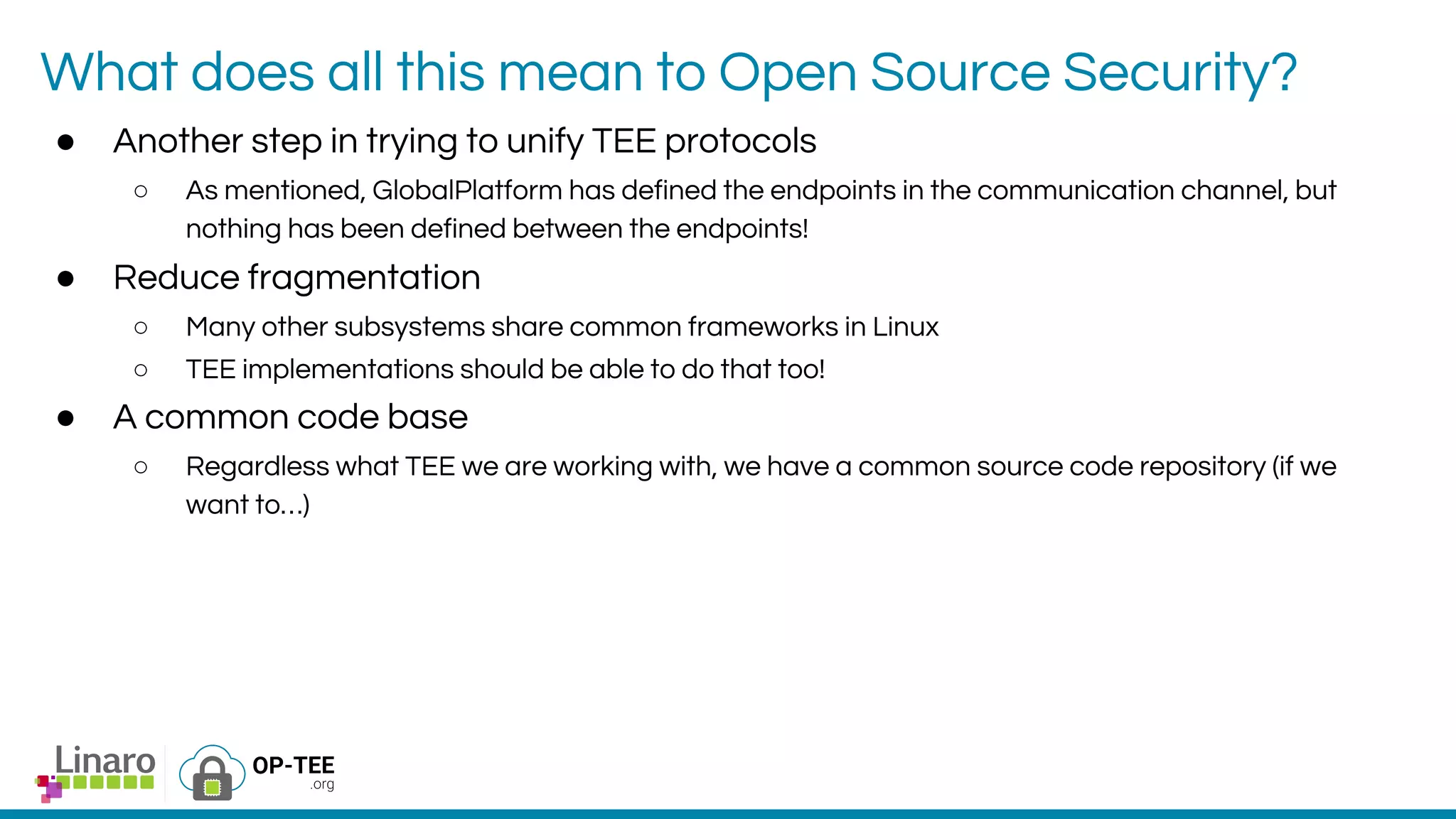 What does all this mean to Open Source Security?

● Another step in trying to unify TEE protocols
  ○ As mentioned, GlobalPlatform has defined the endpoints in the communication channel, but nothing has been defined between the endpoints!
● Reduce fragmentation
  ○ Many other subsystems share common frameworks in Linux
  ○ TEE implementations should be able to do that too!
● A common code base
  ○ Regardless what TEE we are working with, we have a common source code repository (if we want to...)

Linaro
OP-TEE
.org